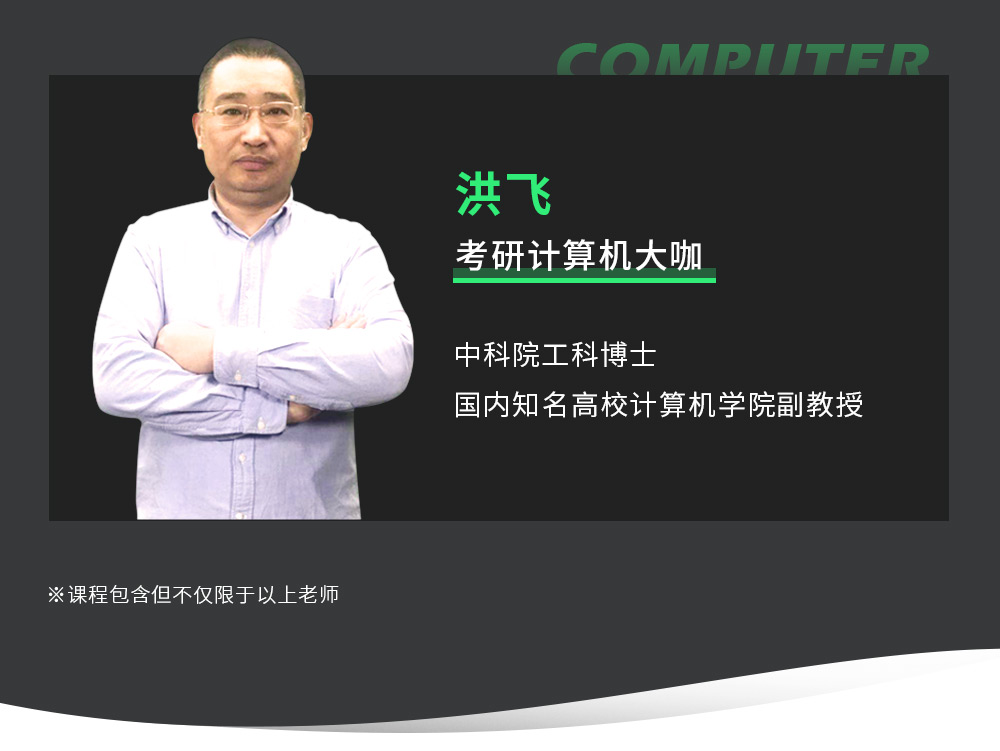 COMPUTER

洪飞

考研计算机大咖

中科院工科博士

国内知名高校计算机学院副教授

※课程包含但不仅限于以上老师